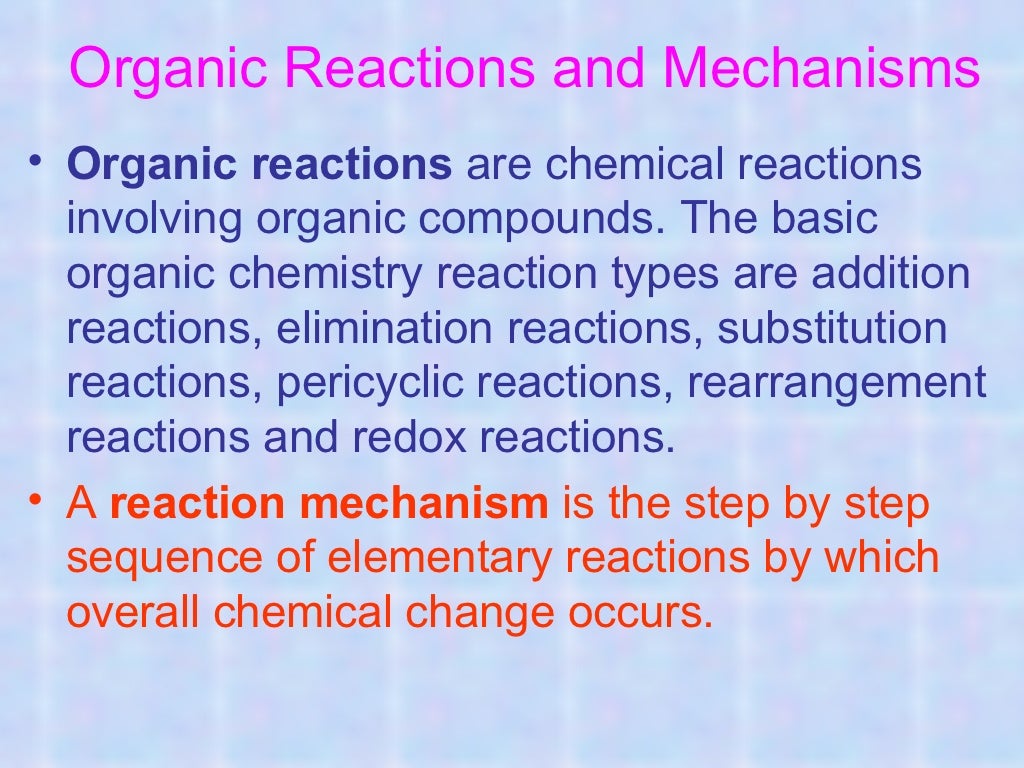 Organic Reactions and Mechanisms

• Organic reactions are chemical reactions involving organic compounds. The basic organic chemistry reaction types are addition reactions, elimination reactions, substitution reactions, pericyclic reactions, rearrangement reactions and redox reactions.

• A reaction mechanism is the step by step sequence of elementary reactions by which overall chemical change occurs.